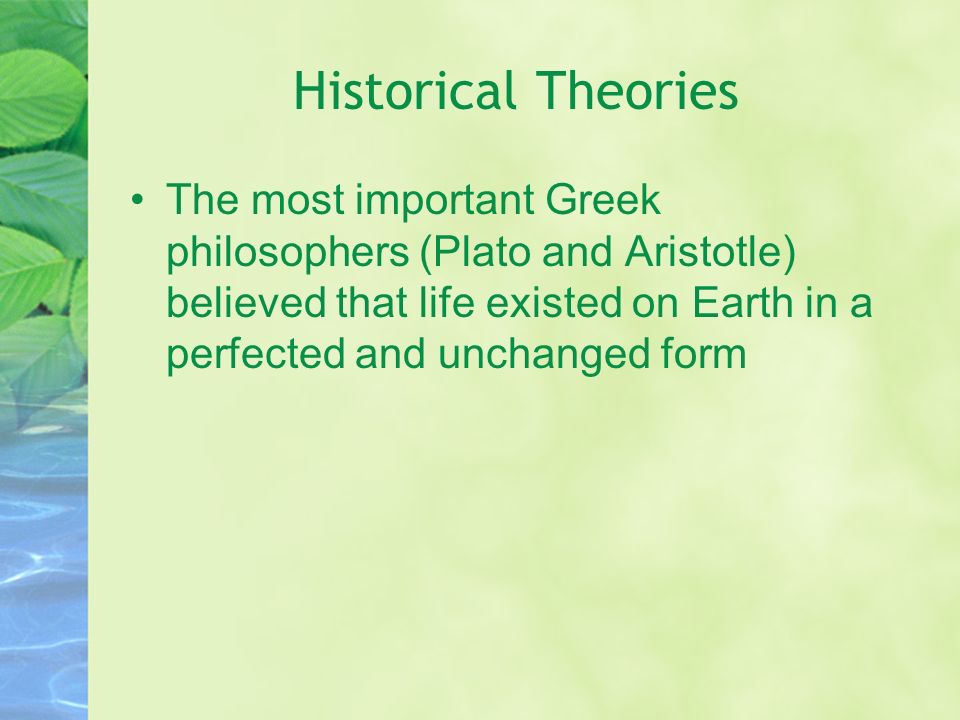 Historical Theories

• The most important Greek philosophers (Plato and Aristotle) believed that life existed on Earth in a perfected and unchanged form